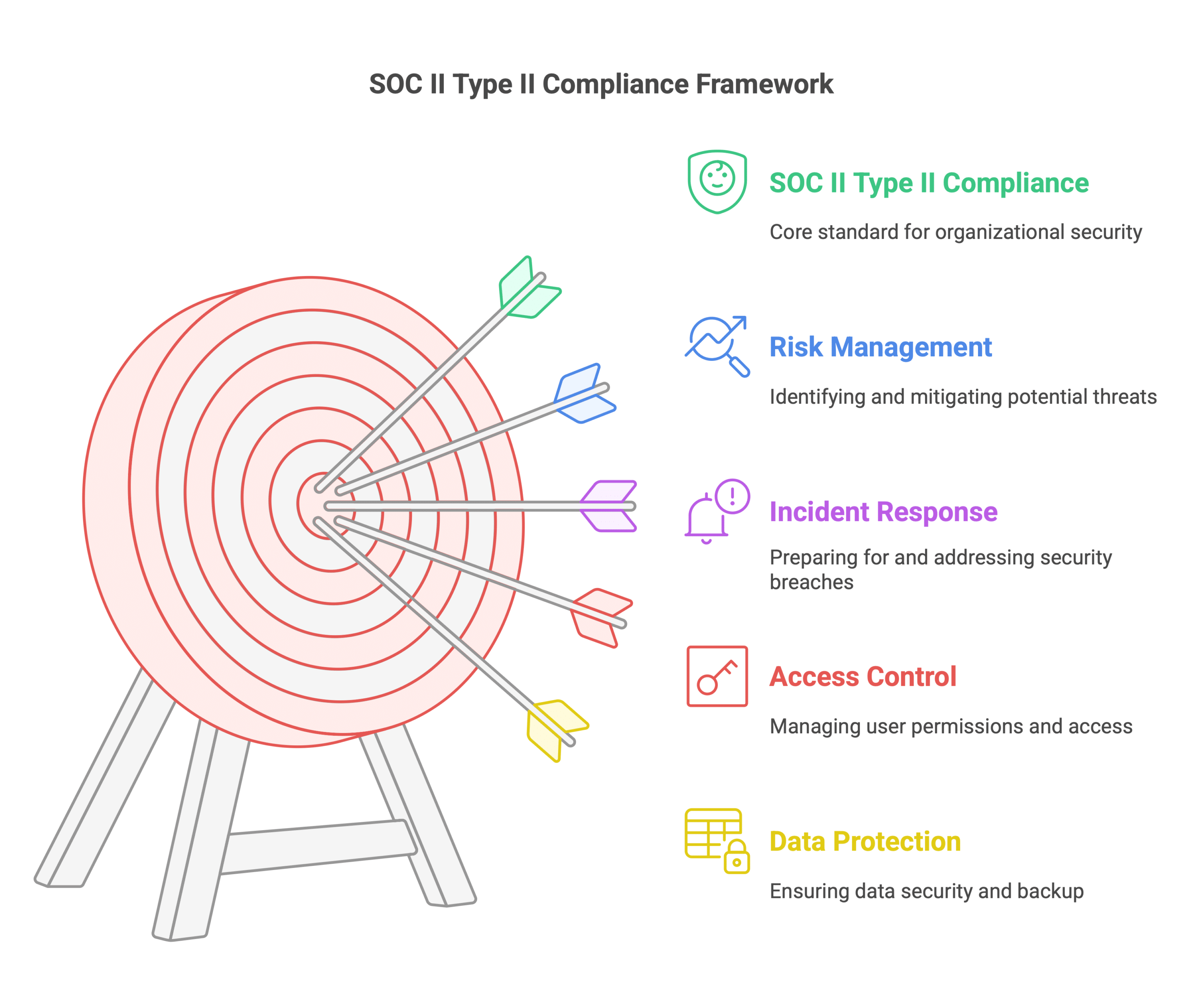 SOC II Type II Compliance Framework

SOC II Type II Compliance

Core standard for organizational security

Risk Management

Identifying and mitigating potential threats

Incident Response

Preparing for and addressing security breaches

Access Control

Managing user permissions and access

Data Protection

Ensuring data security and backup